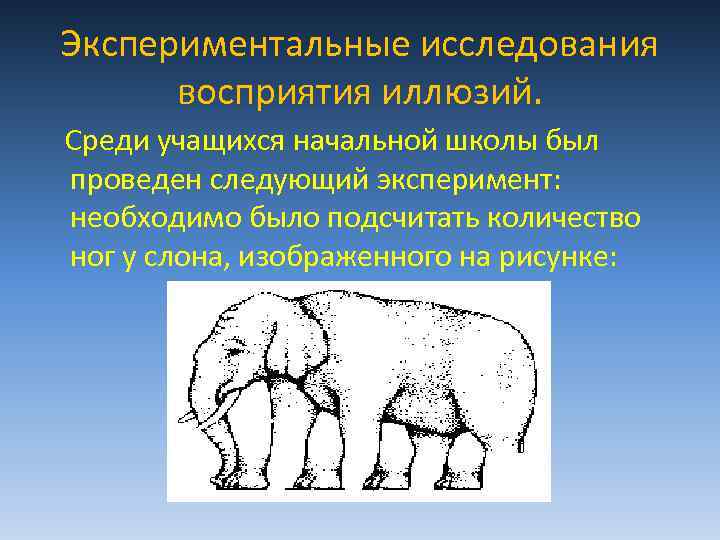 Экспериментальные исследования восприятия иллюзий.

Среди учащихся начальной школы был проведен следующий эксперимент: необходимо было подсчитать количество ног у слона, изображенного на рисунке: